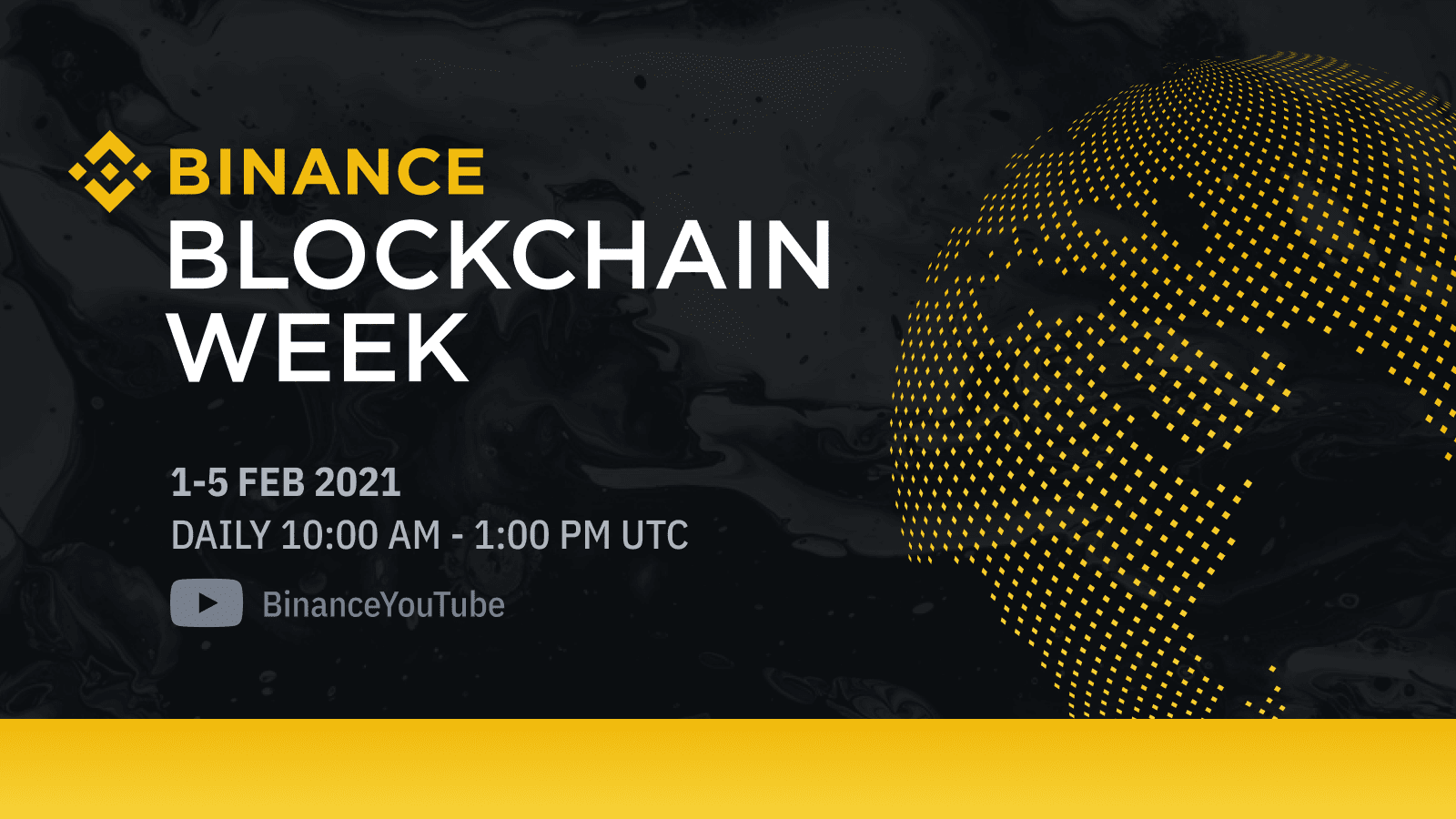 BINANCE
BLOCKCHAIN WEEK

1-5 FEB 2021
DAILY 10:00 AM - 1:00 PM UTC

BinanceYouTube